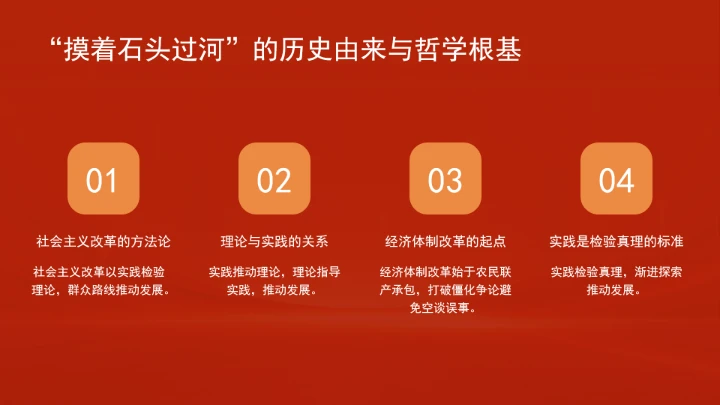 “摸着石头过河”的历史由来与哲学根基

01

社会主义改革的方法论

社会主义改革以实践检验理论，群众路线推动发展。

02

理论与实践的关系

实践推动理论，理论指导实践，推动发展。

03

经济体制改革的起点

经济体制改革始于农民联产承包，打破僵化争论避免空谈误事。

04

实践是检验真理的标准

实践检验真理，渐进探索推动发展。